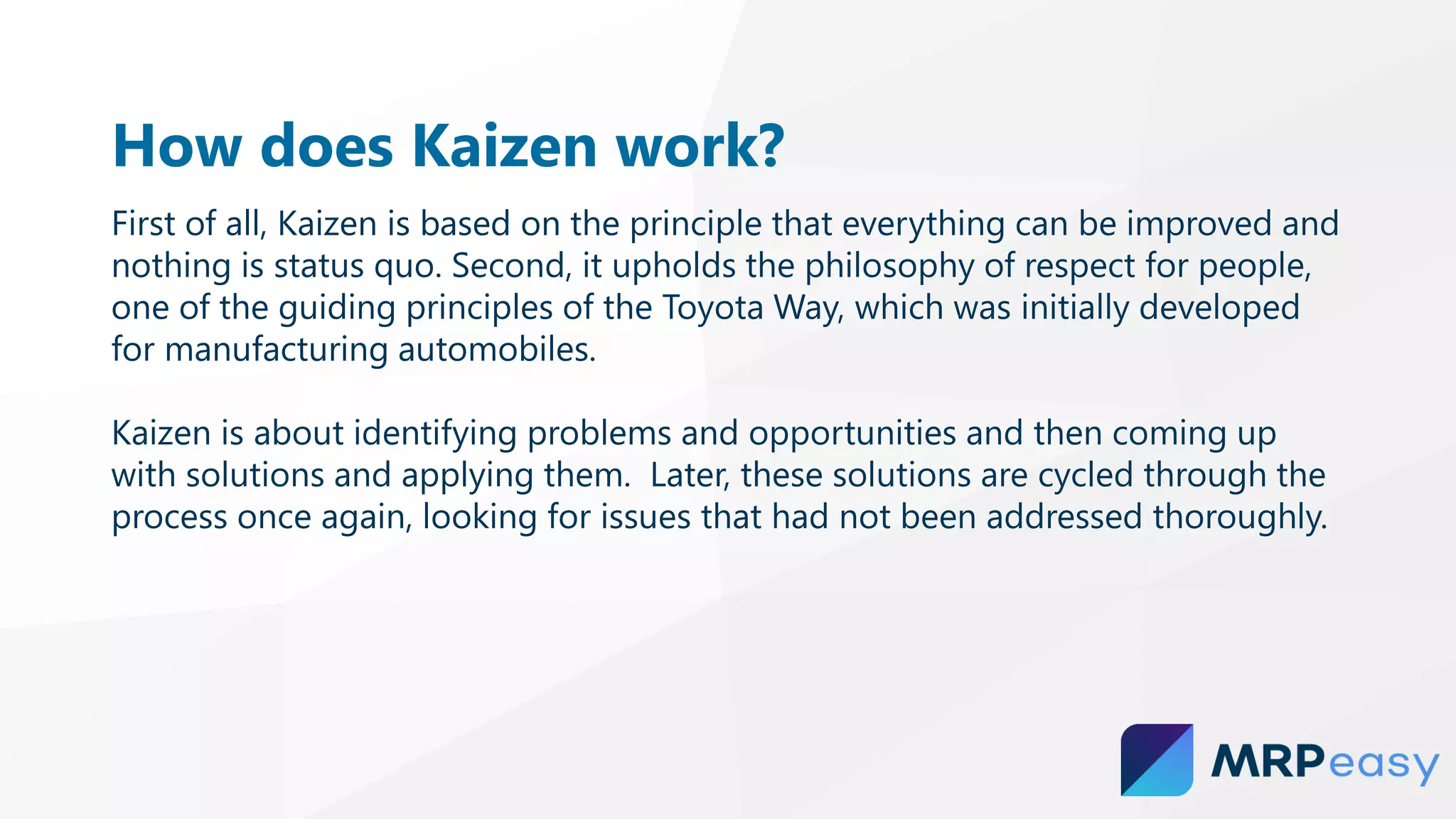 How does Kaizen work?

First of all, Kaizen is based on the principle that everything can be improved and nothing is status quo. Second, it upholds the philosophy of respect for people, one of the guiding principles of the Toyota Way, which was initially developed for manufacturing automobiles.

Kaizen is about identifying problems and opportunities and then coming up with solutions and applying them. Later, these solutions are cycled through the process once again, looking for issues that had not been addressed thoroughly.

MRPeasy